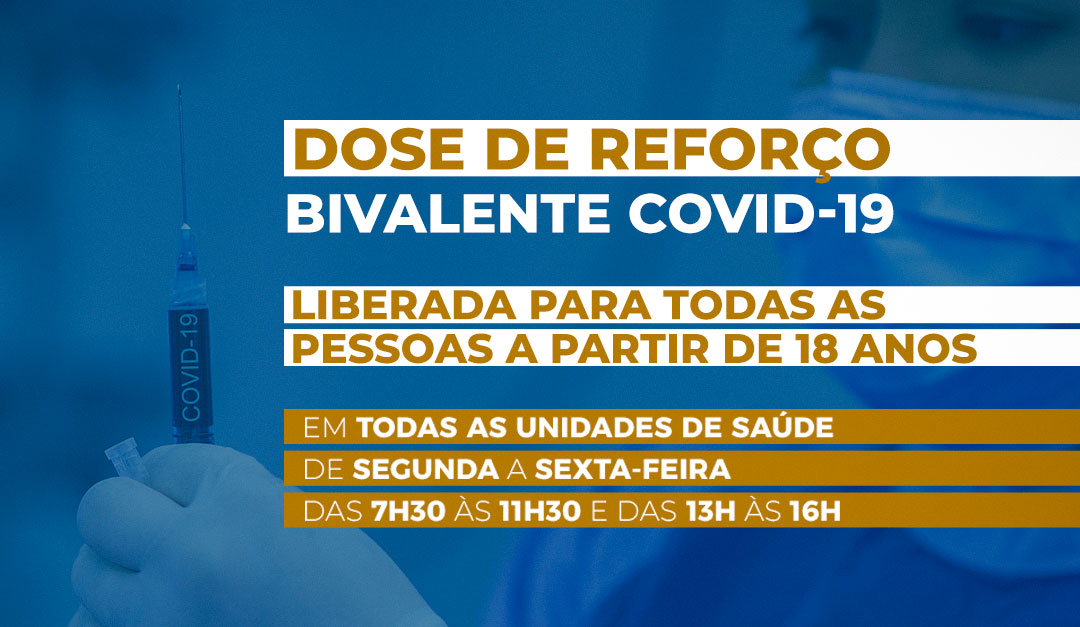 COVID-19

DOSE DE REFORÇO
BIVALENTE COVID-19

LIBERADA PARA TODAS AS PESSOAS A PARTIR DE 18 ANOS

EM TODAS AS UNIDADES DE SAÚDE
DE SEGUNDA A SEXTA-FEIRA
DAS 7H30 ÀS 11H30 E DAS 13H ÀS 16H